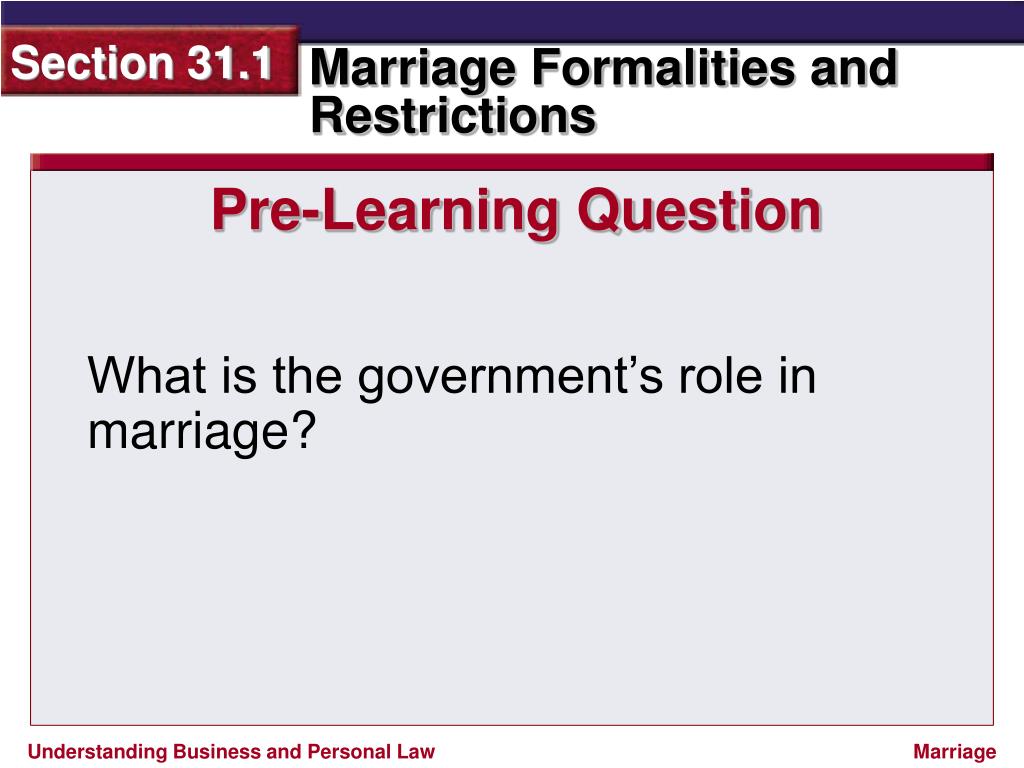 Section 31.1

Marriage Formalities and Restrictions

Pre-Learning Question

What is the government’s role in marriage?

Understanding Business and Personal Law

Marriage